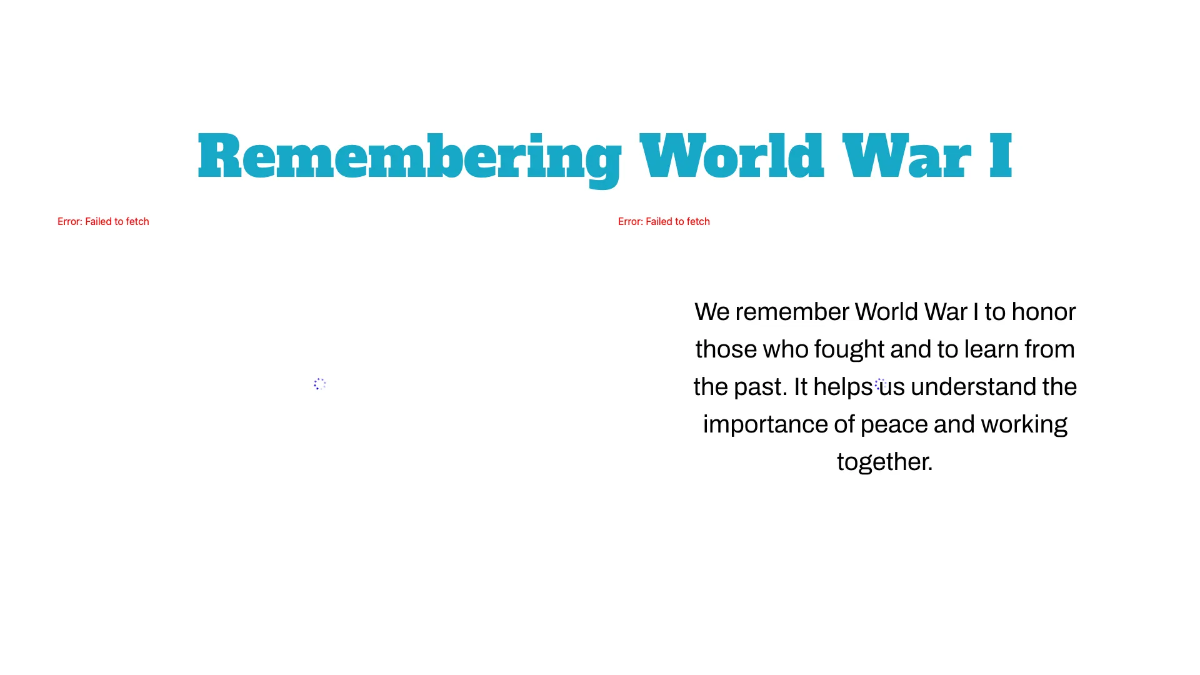 Remembering World War I

Error: Failed to fetch

Error: Failed to fetch

We remember World War I to honor those who fought and to learn from the past. It helps us understand the importance of peace and working together.